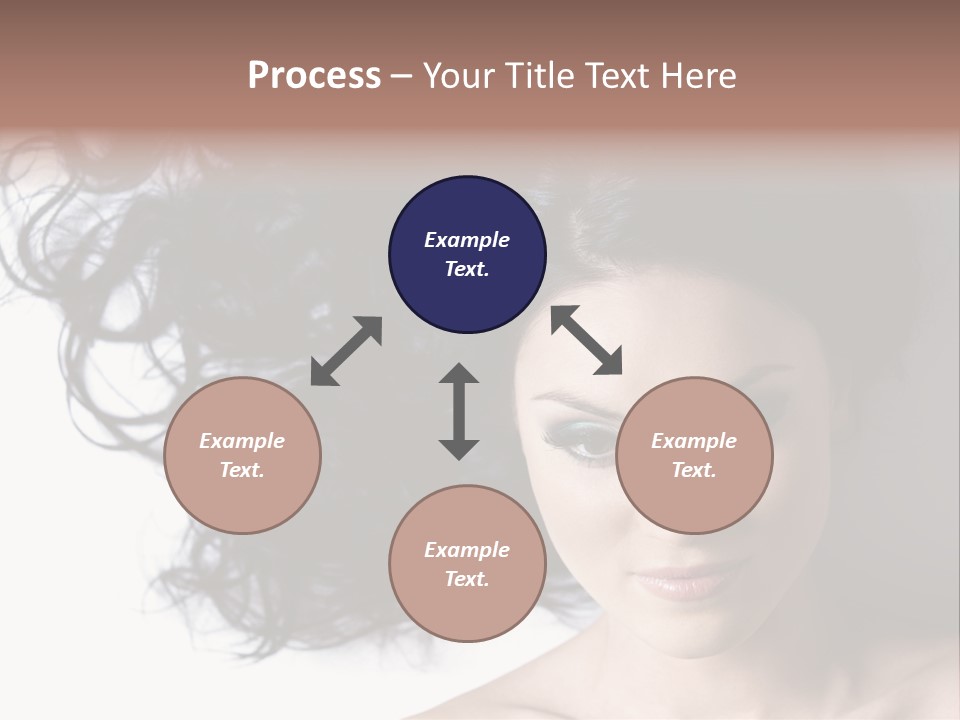 Process – Your Title Text Here

Example Text.

Example Text.

Example Text.

Example Text.